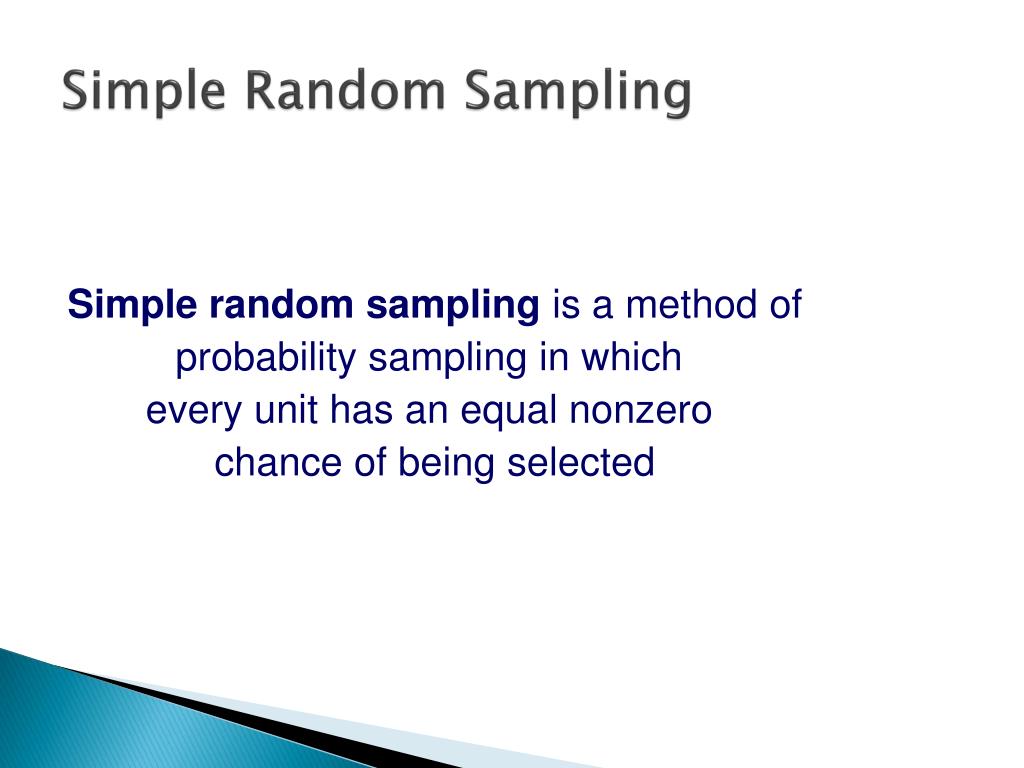 Simple Random Sampling

Simple random sampling is a method of probability sampling in which every unit has an equal nonzero chance of being selected